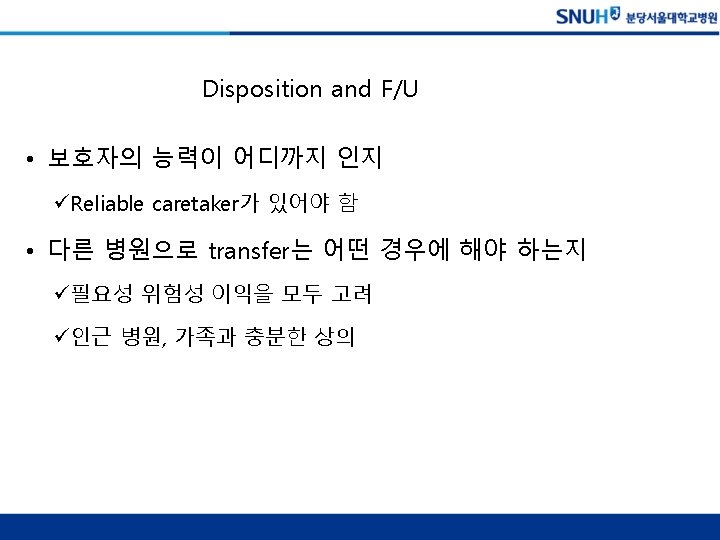 SNUH 분당서울대학교병원

Disposition and F/U

• 보호자의 능력이 어디까지 인지

✓Reliable caretaker가 있어야 함

• 다른 병원으로 transfer는 어떤 경우에 해야 하는지

✓필요성 위험성 이익을 모두 고려

✓인근 병원, 가족과 충분한 상의